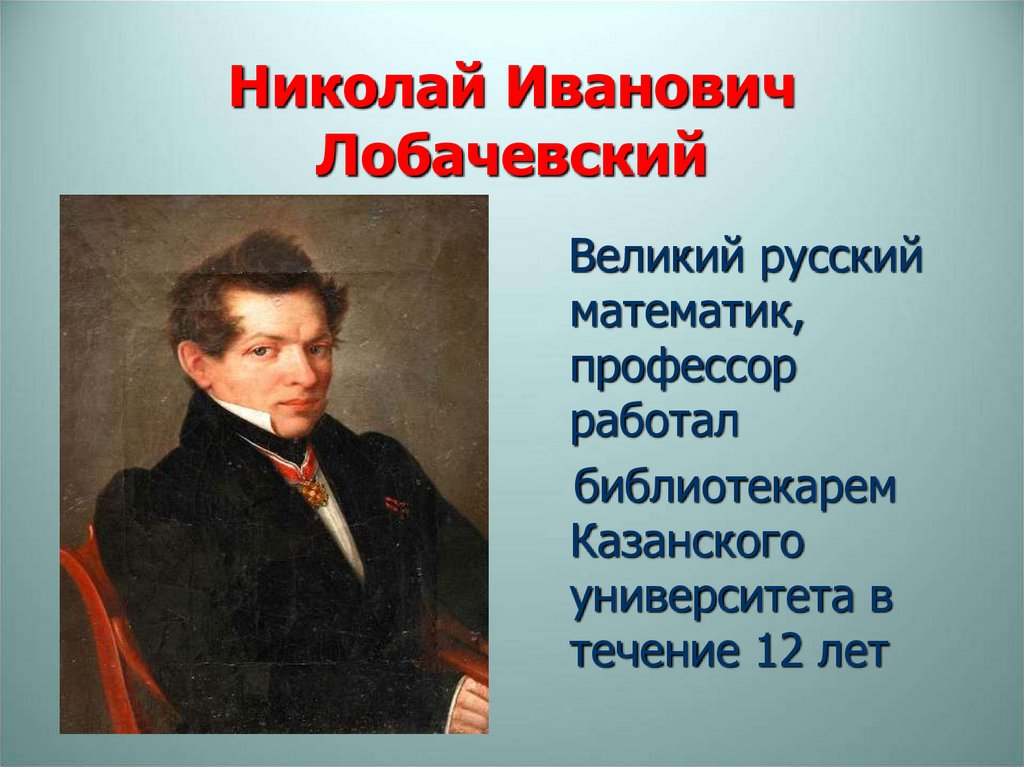 Николай Иванович Лобачевский

Великий русский математик, профессор работал библиотекарем Казанского университета в течение 12 лет